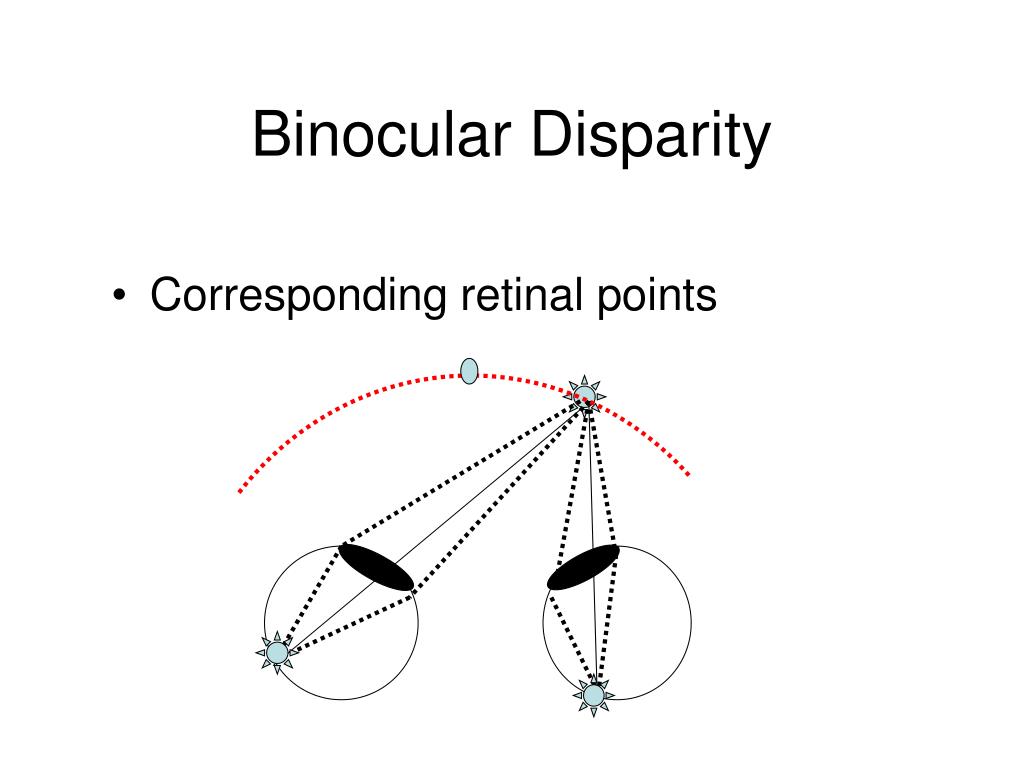 Binocular Disparity

• Corresponding retinal points